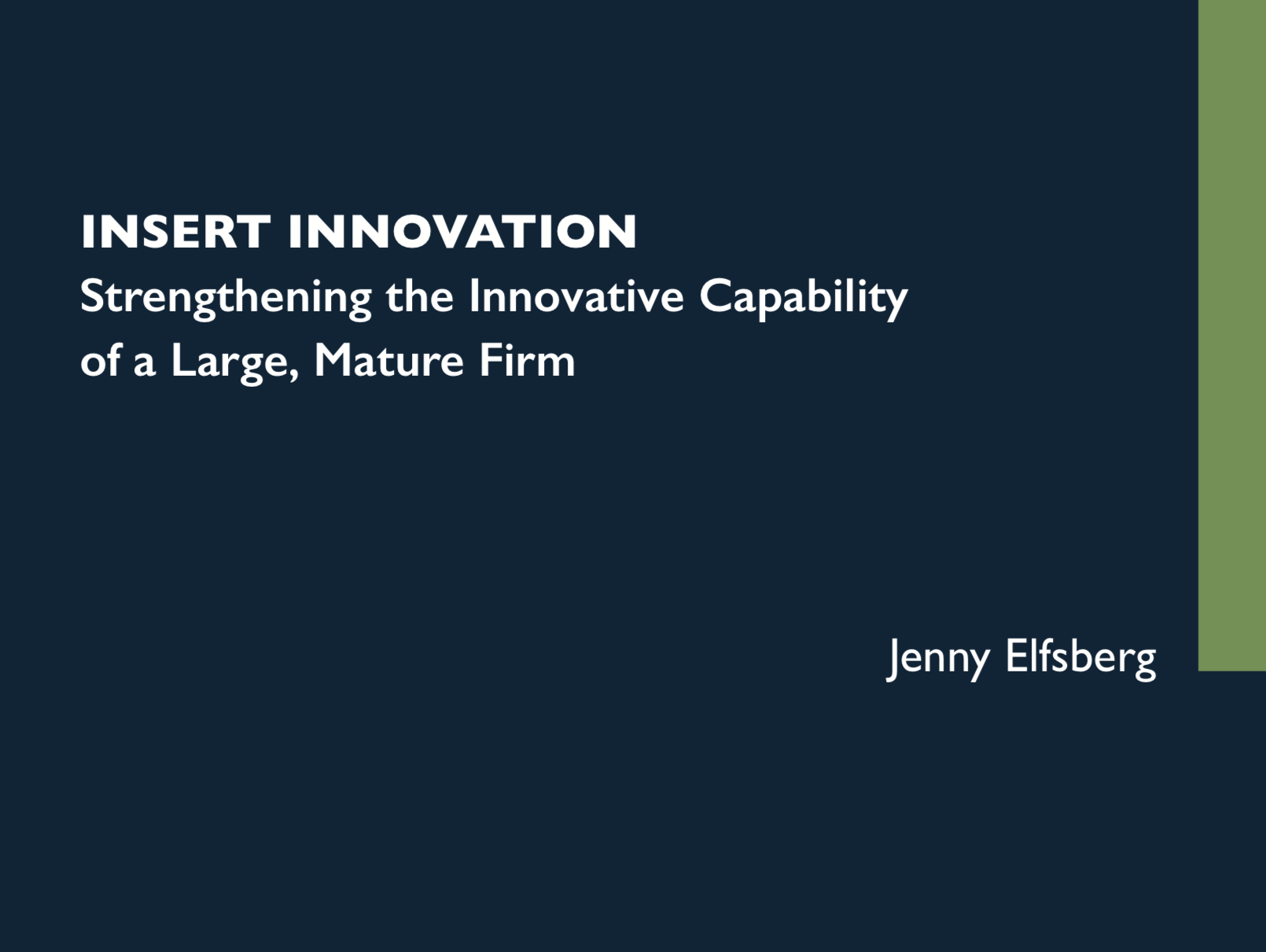 INSERT INNOVATION
Strengthening the Innovative Capability of a Large, Mature Firm

Jenny Elfsberg